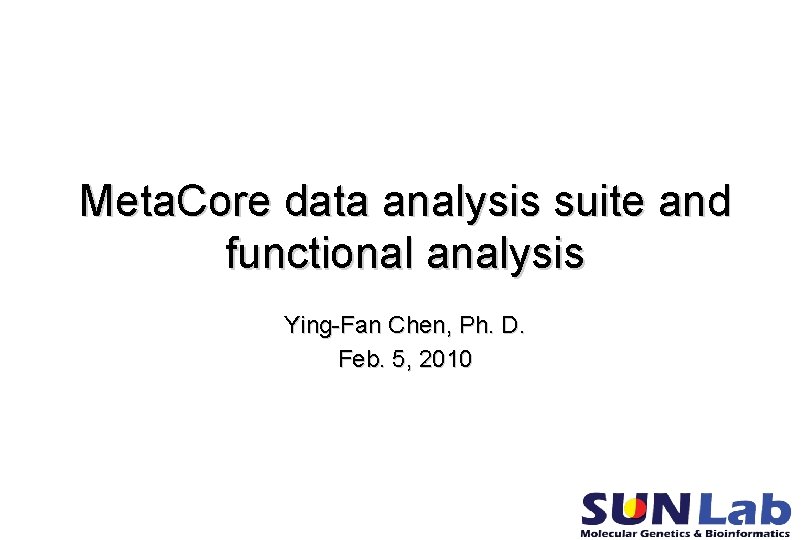 MetaCore data analysis suite and functional analysis

Ying-Fan Chen, Ph. D.
Feb. 5, 2010

SUNLab
Molecular Genetics & Bioinformatics